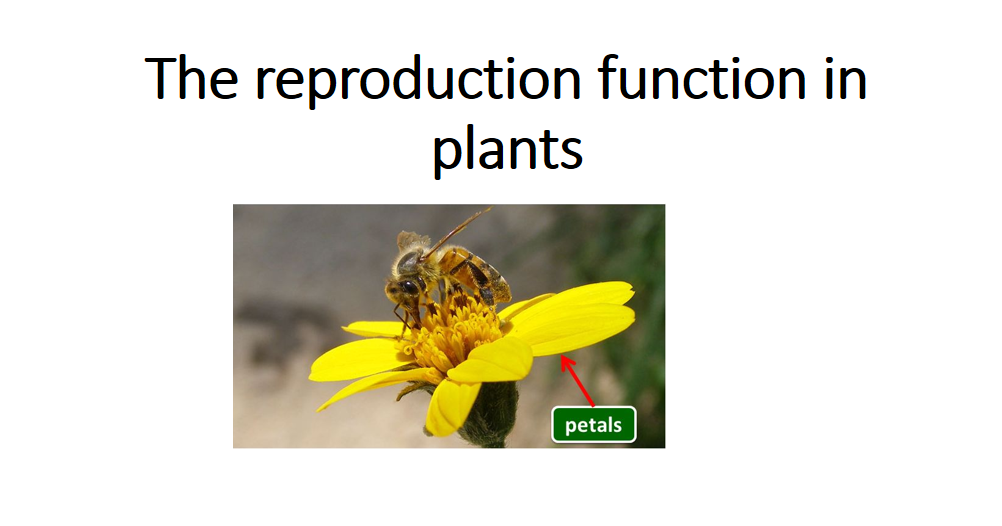 The reproduction function in plants

petals